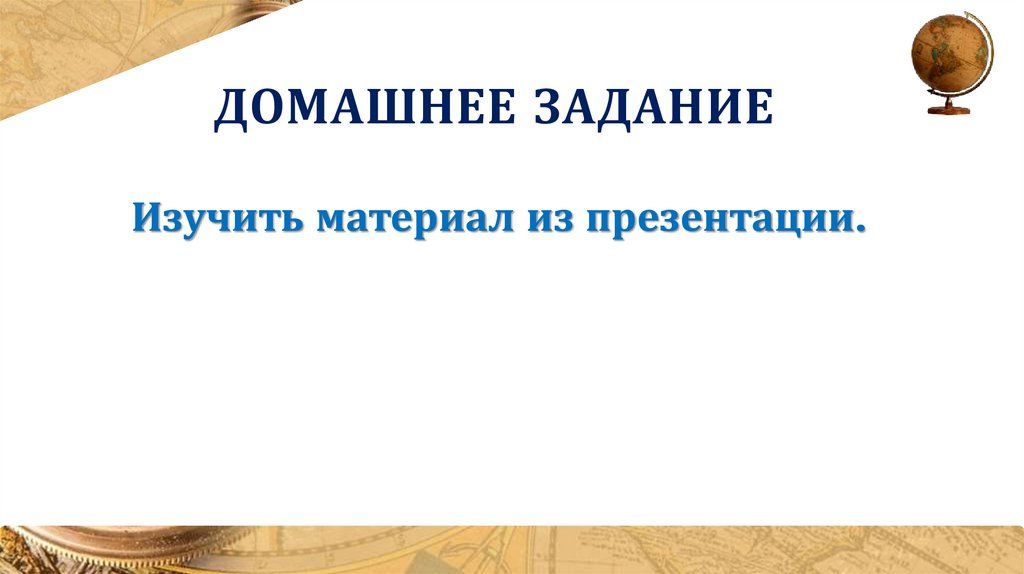 ДОМАШНЕЕ ЗАДАНИЕ

Изучить материал из презентации.